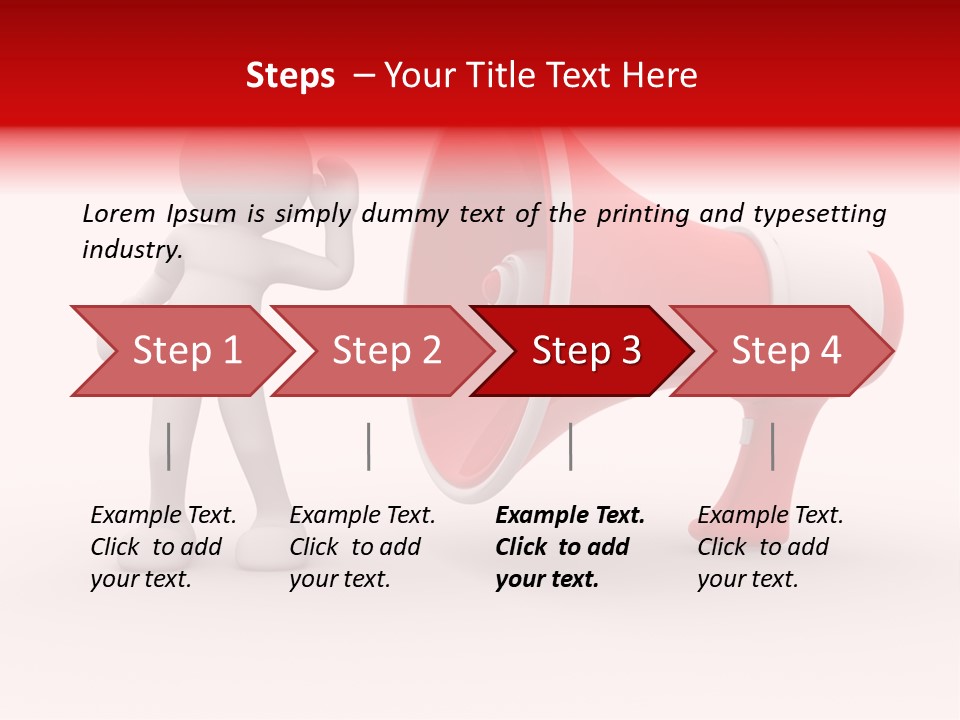 Steps – Your Title Text Here

Lorem Ipsum is simply dummy text of the printing and typesetting industry.

Step 1

Step 2

Step 3

Step 4

Example Text. Click to add your text.

Example Text. Click to add your text.

Example Text. Click to add your text.

Example Text. Click to add your text.